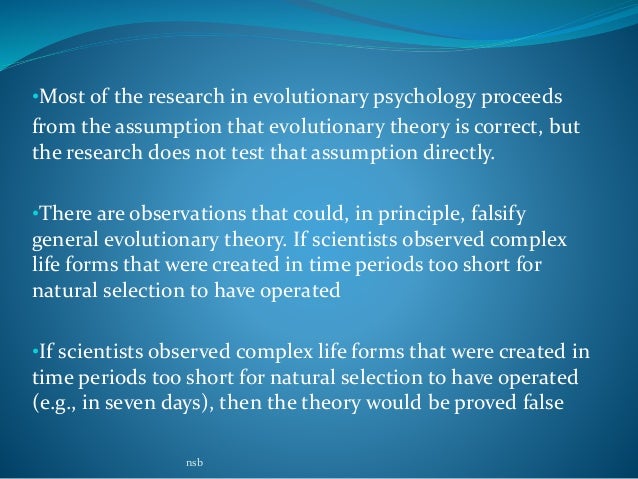 •Most of the research in evolutionary psychology proceeds from the assumption that evolutionary theory is correct, but the research does not test that assumption directly.

•There are observations that could, in principle, falsify general evolutionary theory. If scientists observed complex life forms that were created in time periods too short for natural selection to have operated

•If scientists observed complex life forms that were created in time periods too short for natural selection to have operated (e.g., in seven days), then the theory would be proved false

nsb